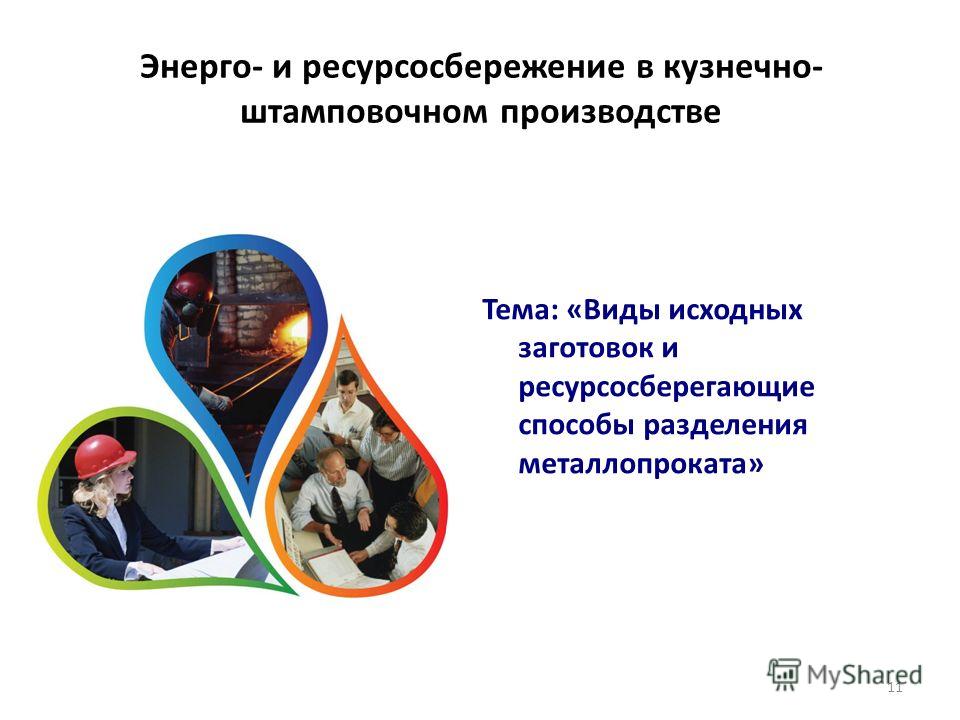 Энерго- и ресурсосбережение в кузнечно-штамповочном производстве

Тема: «Виды исходных заготовок и ресурсосберегающие способы разделения металлопроката»

MyShared

11